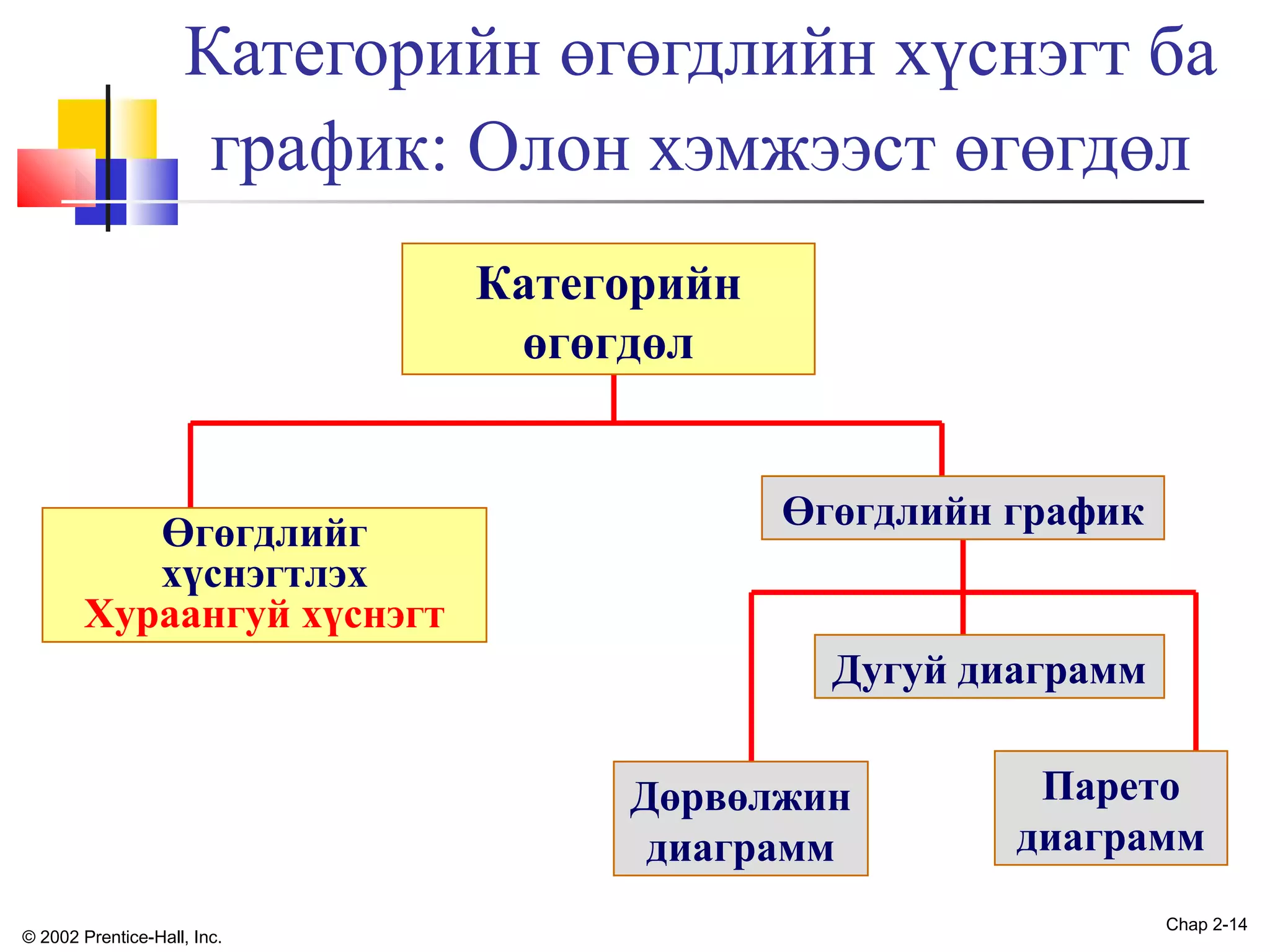 Категорийн өгөгдлийн хүснэгт ба график: Олон хэмжээст өгөгдөл

Категорийн өгөгдөл

Өгөгдлийг хүснэгтлэх
Хураангуй хүснэгт

Өгөгдлийн график

Дугуй диаграмм

Дөрвөлжин диаграмм

Парето диаграмм

© 2002 Prentice-Hall, Inc.

Chap 2-14